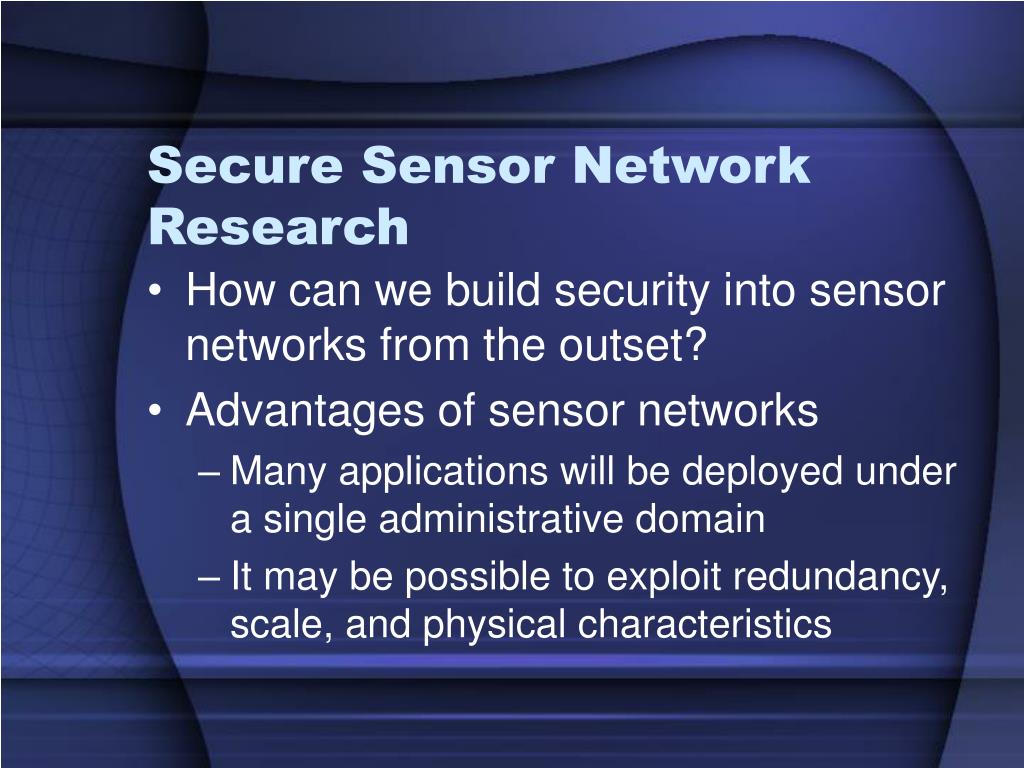 Secure Sensor Network Research

• How can we build security into sensor networks from the outset?
• Advantages of sensor networks
– Many applications will be deployed under a single administrative domain
– It may be possible to exploit redundancy, scale, and physical characteristics